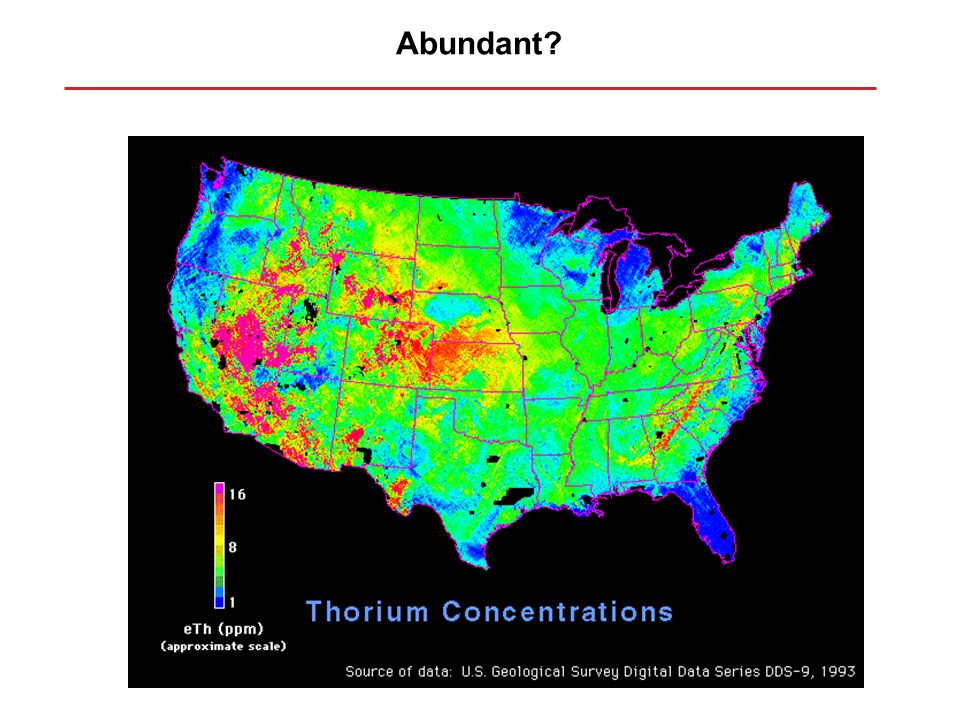 Abundant?

16

8

1

eTh (ppm)
(approximate scale)

Thorium Concentrations

Source of data: U.S. Geological Survey Digital Data Series DDS-9, 1993